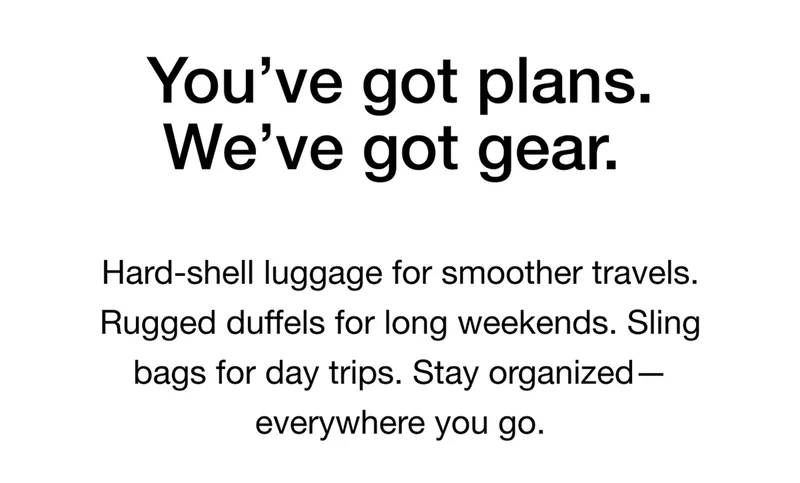 You’ve got plans.
We’ve got gear.

Hard-shell luggage for smoother travels. Rugged duffels for long weekends. Sling bags for day trips. Stay organized—everywhere you go.